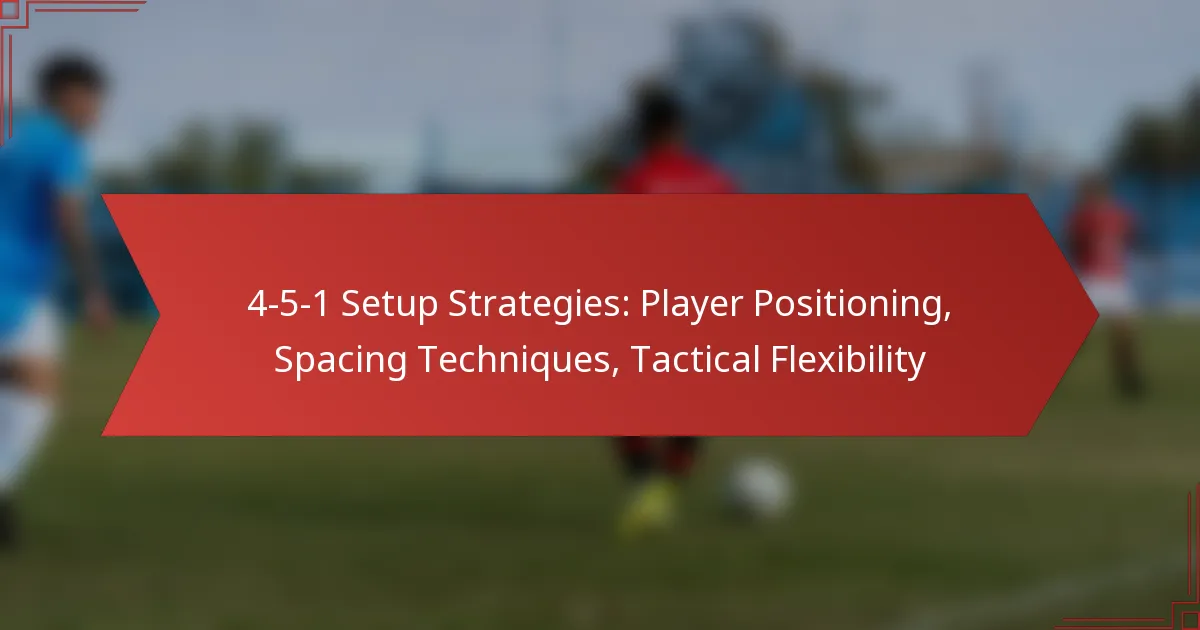 4-5-1 Setup Strategies: Player Positioning, Spacing Techniques, Tactical Flexibility